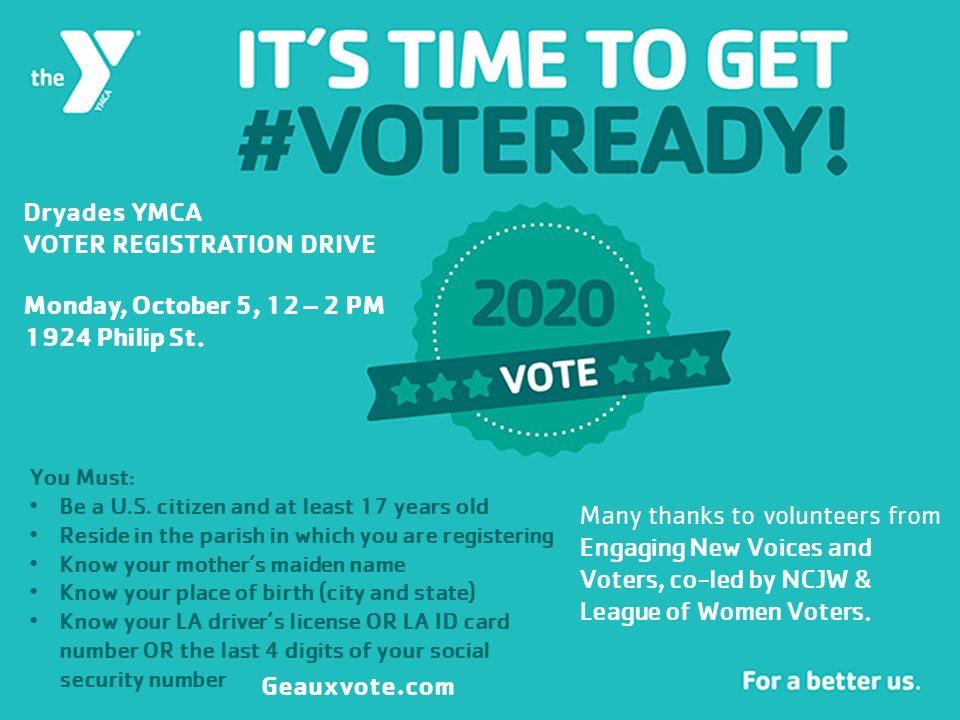 the YMCA

IT'S TIME TO GET #VOTEREADY!

Dryades YMCA
VOTER REGISTRATION DRIVE

Monday, October 5, 12 – 2 PM
1924 Philip St.

2020
VOTE

You Must:
• Be a U.S. citizen and at least 17 years old
• Reside in the parish in which you are registering
• Know your mother's maiden name
• Know your place of birth (city and state)
• Know your LA driver's license OR LA ID card number OR the last 4 digits of your social security number

Geauxvote.com

Many thanks to volunteers from Engaging New Voices and Voters, co-led by NCJW & League of Women Voters.

For a better us.